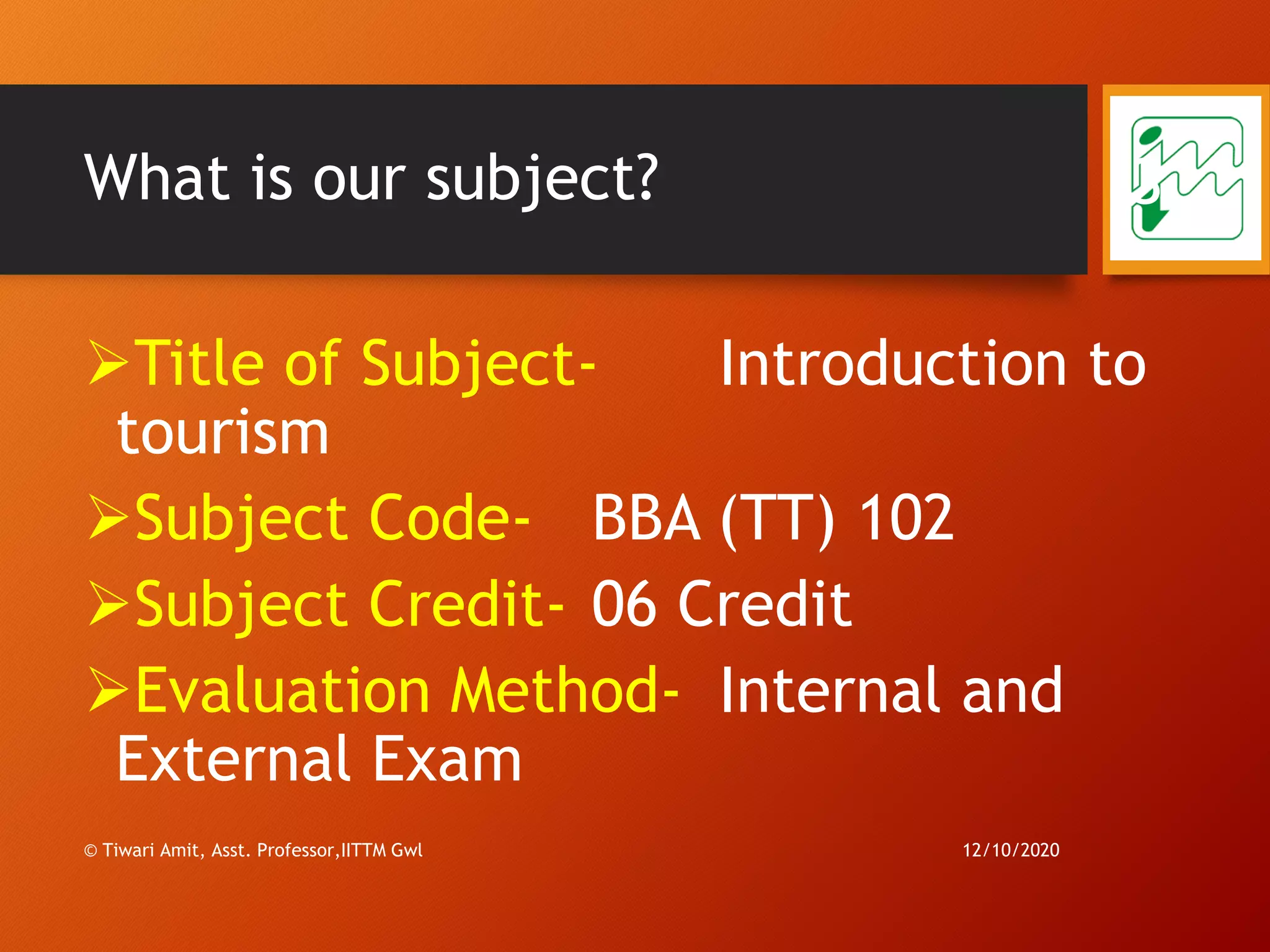 What is our subject?

➢Title of Subject- Introduction to tourism

➢Subject Code- BBA (TT) 102

➢Subject Credit- 06 Credit

➢Evaluation Method- Internal and External Exam

© Tiwari Amit, Asst. Professor,IITTM Gwl

12/10/2020